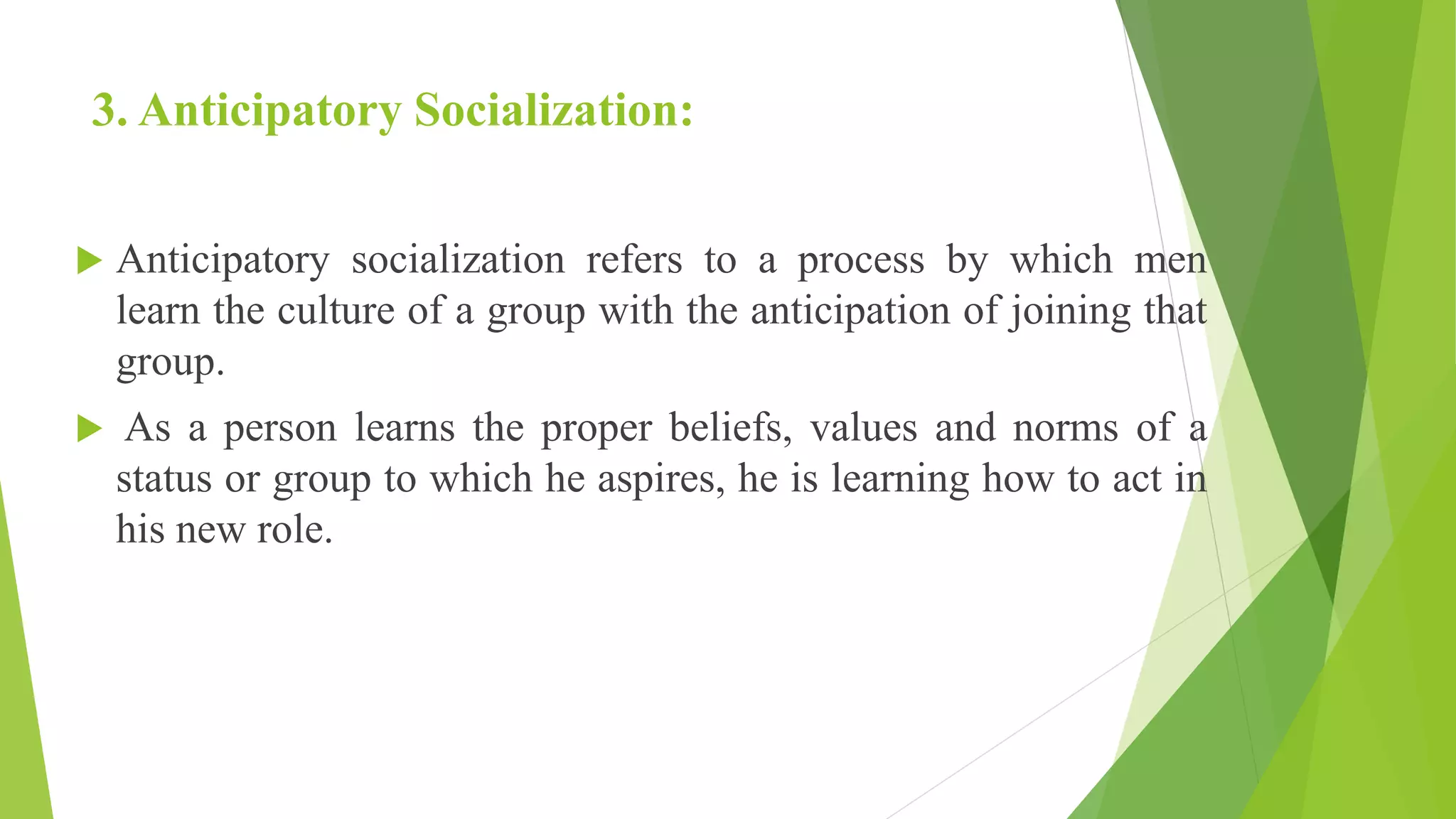 3. Anticipatory Socialization:

Anticipatory socialization refers to a process by which men learn the culture of a group with the anticipation of joining that group.

As a person learns the proper beliefs, values and norms of a status or group to which he aspires, he is learning how to act in his new role.